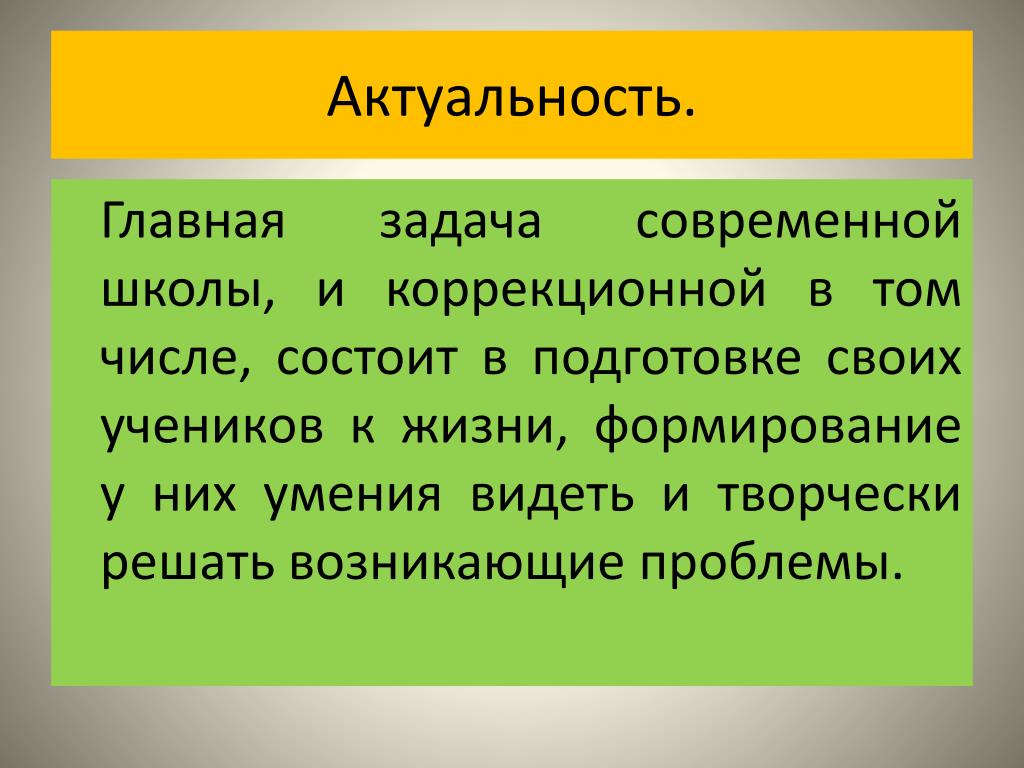 Актуальность.

Главная задача современной школы, и коррекционной в том числе, состоит в подготовке своих учеников к жизни, формирование у них умения видеть и творчески решать возникающие проблемы.